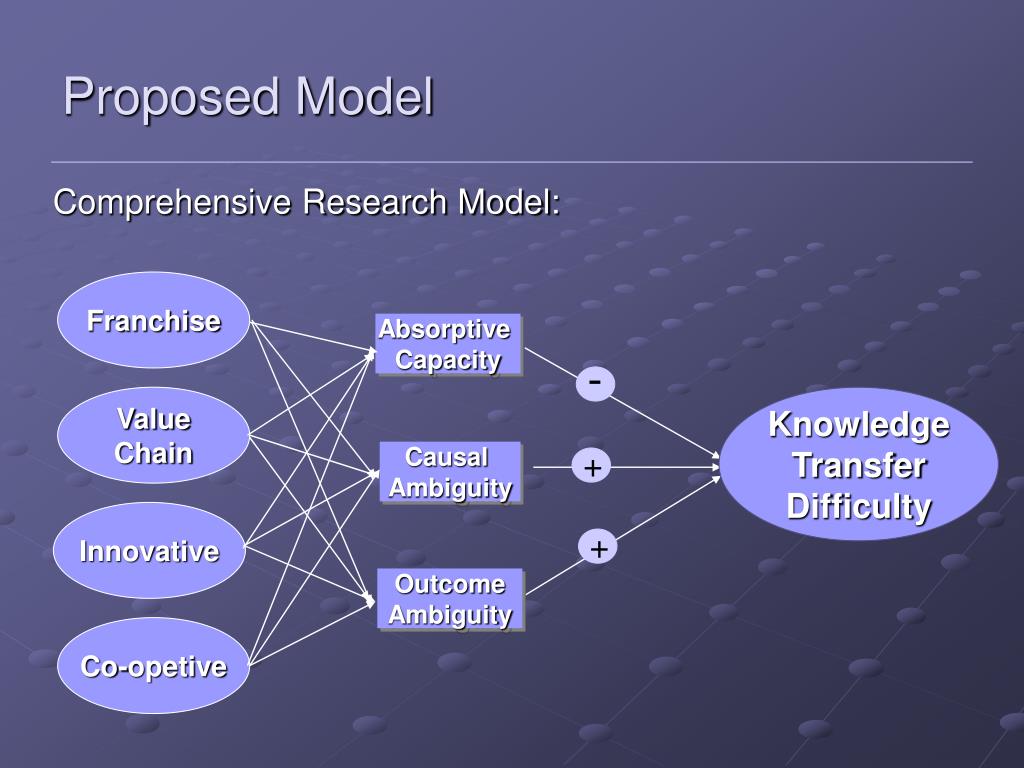 Proposed Model

Comprehensive Research Model:

Franchise

Value Chain

Innovative

Co-opetive

Absorptive Capacity

Causal Ambiguity

Outcome Ambiguity

-

+

+

Knowledge Transfer Difficulty